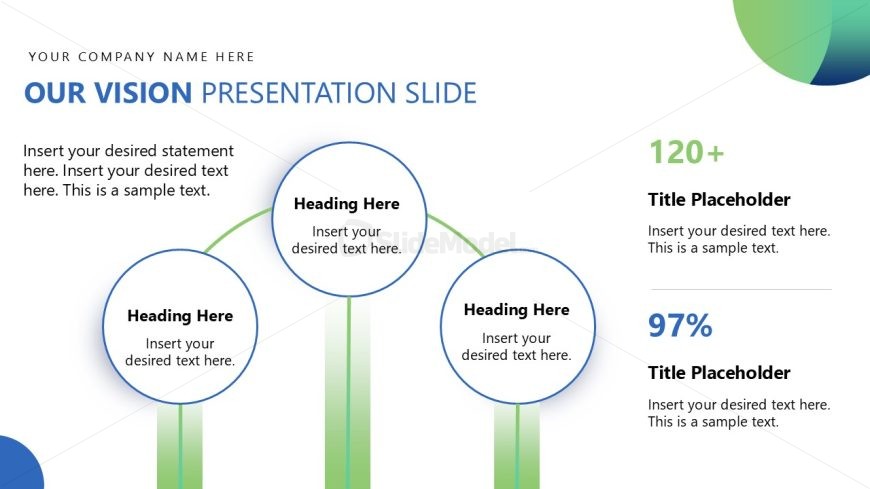 YOUR COMPANY NAME HERE

OUR VISION PRESENTATION SLIDE

Insert your desired statement here. Insert your desired text here. This is a sample text.

Heading Here
Insert your desired text here.

SlideModel

Heading Here
Insert your desired text here.

Heading Here
Insert your desired text here.

120+

Title Placeholder

Insert your desired text here. This is a sample text.

97%

Title Placeholder

Insert your desired text here. This is a sample text.